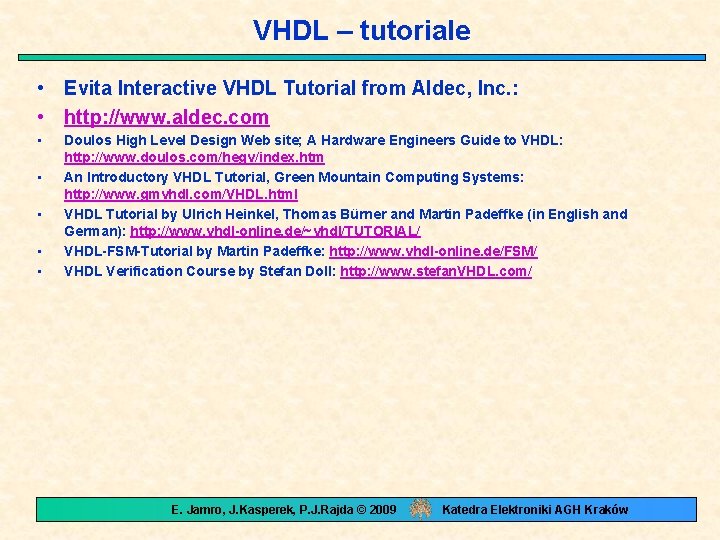 VHDL – tutoriale

• Evita Interactive VHDL Tutorial from Aldec, Inc.:
• http://www.aldec.com
• Doulos High Level Design Web site; A Hardware Engineers Guide to VHDL: http://www.doulos.com/hegv/index.htm
• An Introductory VHDL Tutorial, Green Mountain Computing Systems: http://www.gmvhdl.com/VHDL.html
• VHDL Tutorial by Ulrich Heinkel, Thomas Bürner and Martin Padeffke (in English and German): http://www.vhdl-online.de/~vhdl/TUTORIAL/
• VHDL-FSM-Tutorial by Martin Padeffke: http://www.vhdl-online.de/FSM/
• VHDL Verification Course by Stefan Doll: http://www.stefanVHDL.com/

E. Jamro, J.Kasperek, P.J.Rajda © 2009 Katedra Elektroniki AGH Kraków